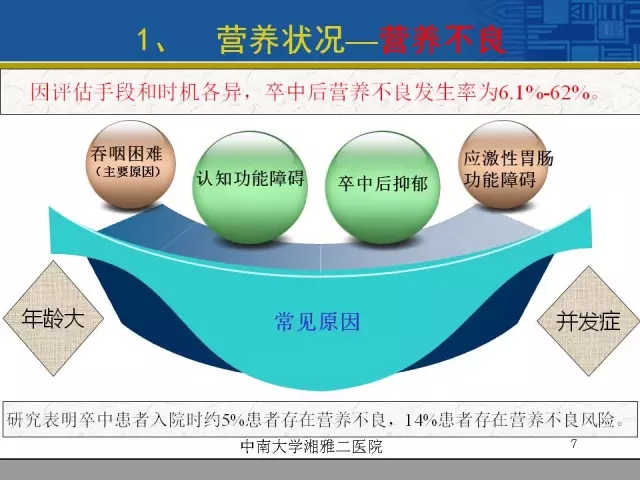 1、 营养状况—营养不良

因评估手段和时机各异，卒中后营养不良发生率为6.1%-62%。

吞咽困难
（主要原因）

认知功能障碍

卒中后抑郁

应激性胃肠功能障碍

年龄大

常见原因

并发症

研究表明卒中患者入院时约5%患者存在营养不良，14%患者存在营养不良风险。

中南大学湘雅二医院

7